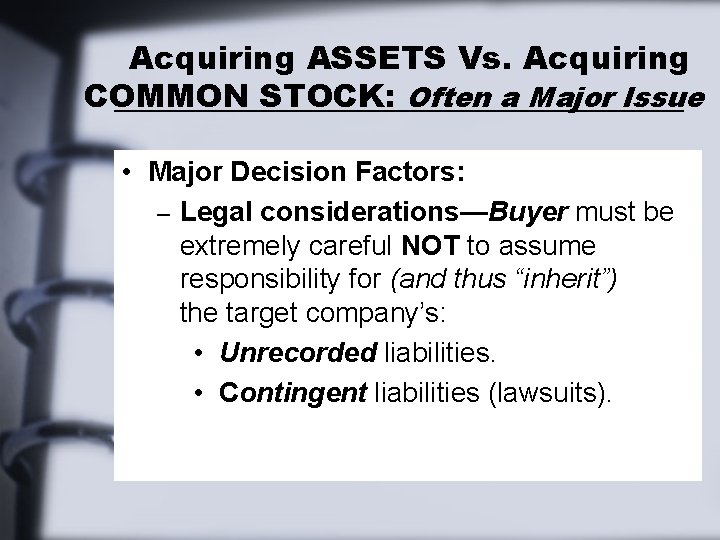 Acquiring ASSETS Vs. Acquiring COMMON STOCK: Often a Major Issue

• Major Decision Factors:

– Legal considerations—Buyer must be extremely careful NOT to assume responsibility for (and thus “inherit”) the target company’s:

• Unrecorded liabilities.

• Contingent liabilities (lawsuits).